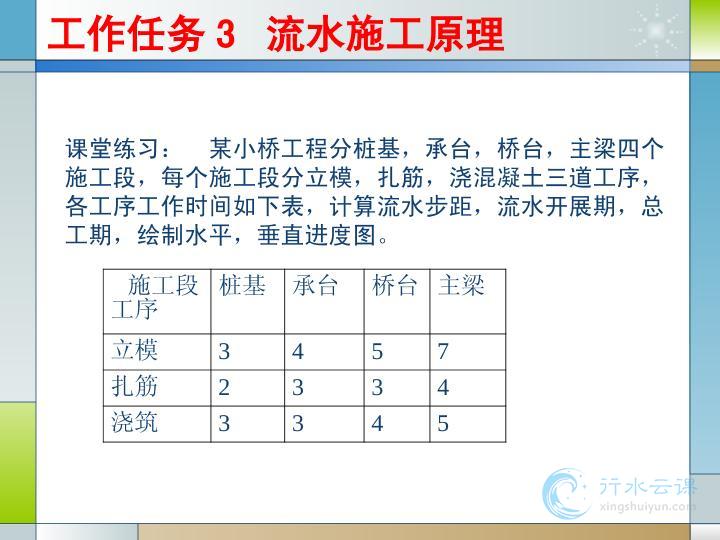 工作任务 3　流水施工原理

课堂练习：　某小桥工程分桩基，承台，桥台，主梁四个施工段，每个施工段分立模，扎筋，浇混凝土三道工序，各工序工作时间如下表，计算流水步距，流水开展期，总工期，绘制水平，垂直进度图。

| 施工段 工序 | 桩基 | 承台 | 桥台 | 主梁 |
|---|---|---|---|---|
| 立模 | 3 | 4 | 5 | 7 |
| 扎筋 | 2 | 3 | 3 | 4 |
| 浇筑 | 3 | 3 | 4 | 5 |

行水云课
xingshuiyun.com